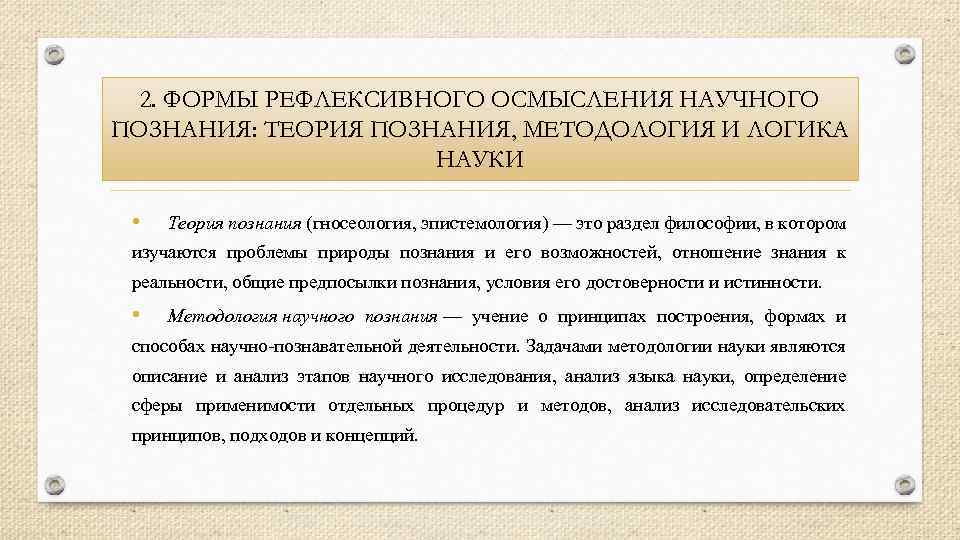 2. ФОРМЫ РЕФЛЕКСИВНОГО ОСМЫСЛЕНИЯ НАУЧНОГО ПОЗНАНИЯ: ТЕОРИЯ ПОЗНАНИЯ, МЕТОДОЛОГИЯ И ЛОГИКА НАУКИ

• Теория познания (гносеология, эпистемология) — это раздел философии, в котором изучаются проблемы природы познания и его возможностей, отношение знания к реальности, общие предпосылки познания, условия его достоверности и истинности.

• Методология научного познания — учение о принципах построения, формах и способах научно-познавательной деятельности. Задачами методологии науки являются описание и анализ этапов научного исследования, анализ языка науки, определение сферы применимости отдельных процедур и методов, анализ исследовательских принципов, подходов и концепций.